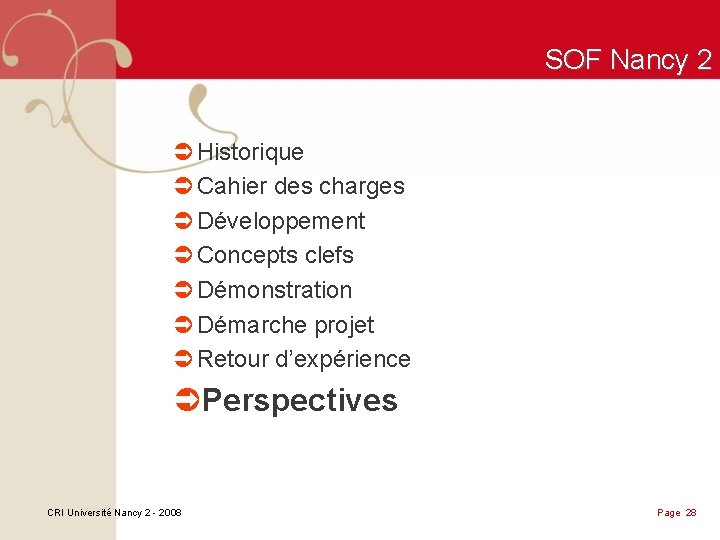 SOF Nancy 2

➲ Historique
➲ Cahier des charges
➲ Développement
➲ Concepts clefs
➲ Démonstration
➲ Démarche projet
➲ Retour d’expérience
➲ Perspectives

CRI Université Nancy 2 - 2008

Page 28